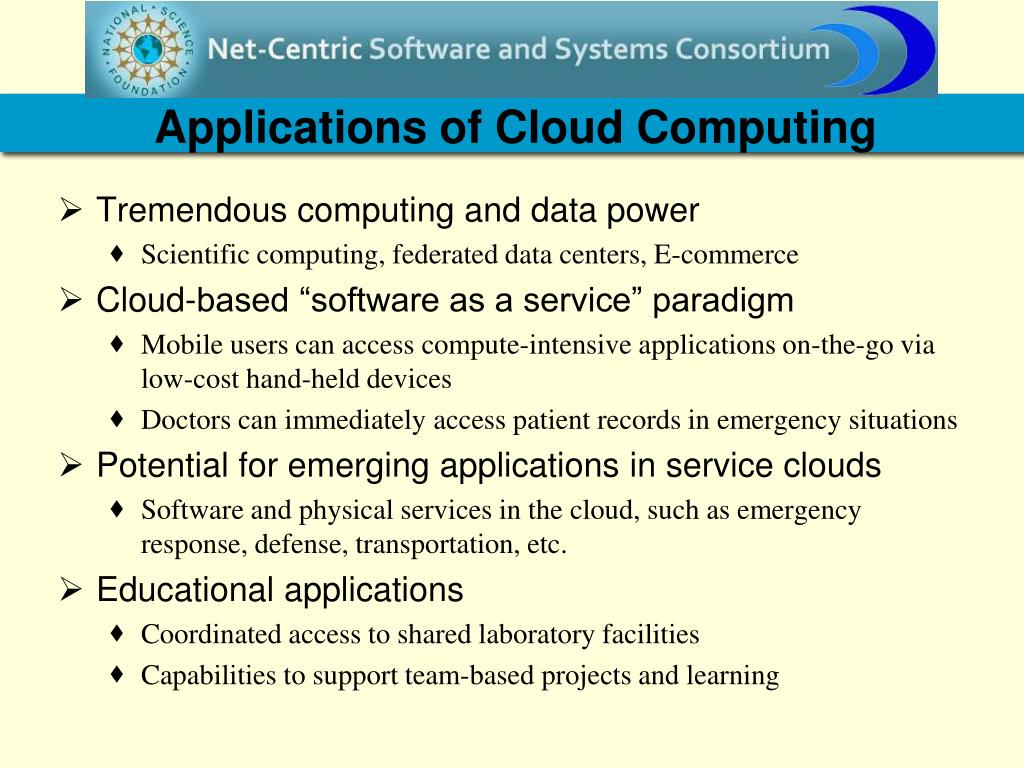 NATIONAL SCIENCE FOUNDATION

Net-Centric Software and Systems Consortium

Applications of Cloud Computing

➢ Tremendous computing and data power
♦ Scientific computing, federated data centers, E-commerce

➢ Cloud-based “software as a service” paradigm
♦ Mobile users can access compute-intensive applications on-the-go via low-cost hand-held devices
♦ Doctors can immediately access patient records in emergency situations

➢ Potential for emerging applications in service clouds
♦ Software and physical services in the cloud, such as emergency response, defense, transportation, etc.

➢ Educational applications
♦ Coordinated access to shared laboratory facilities
♦ Capabilities to support team-based projects and learning